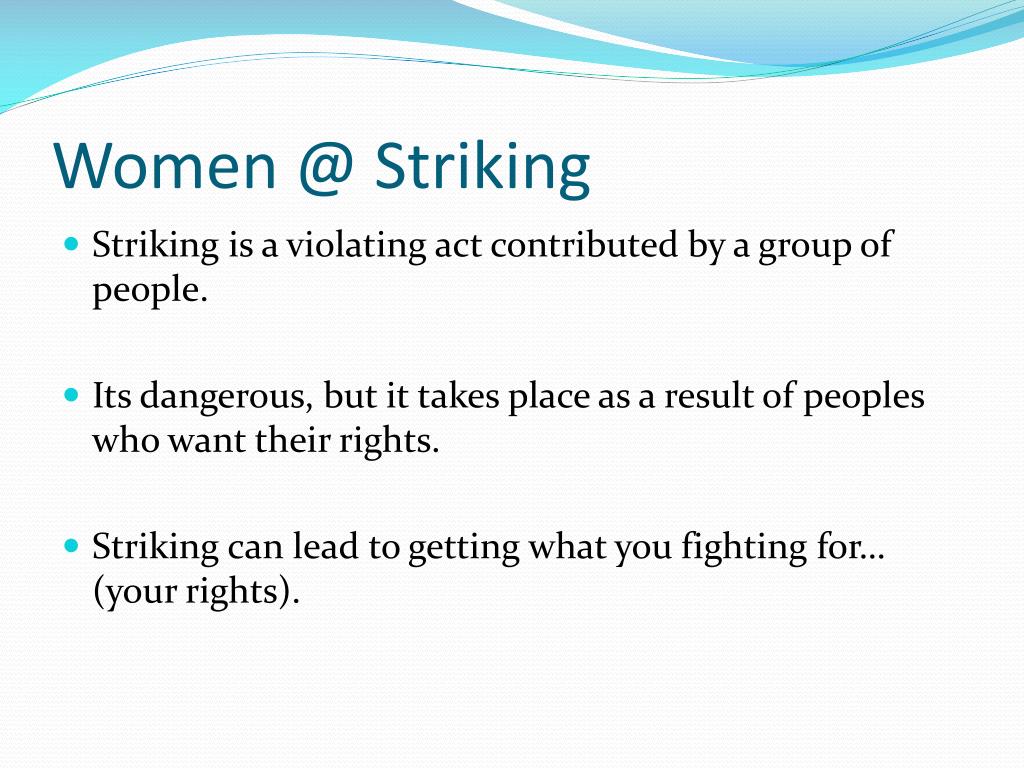 Women @ Striking

- Striking is a violating act contributed by a group of people.

- Its dangerous, but it takes place as a result of peoples who want their rights.

- Striking can lead to getting what you fighting for… (your rights).